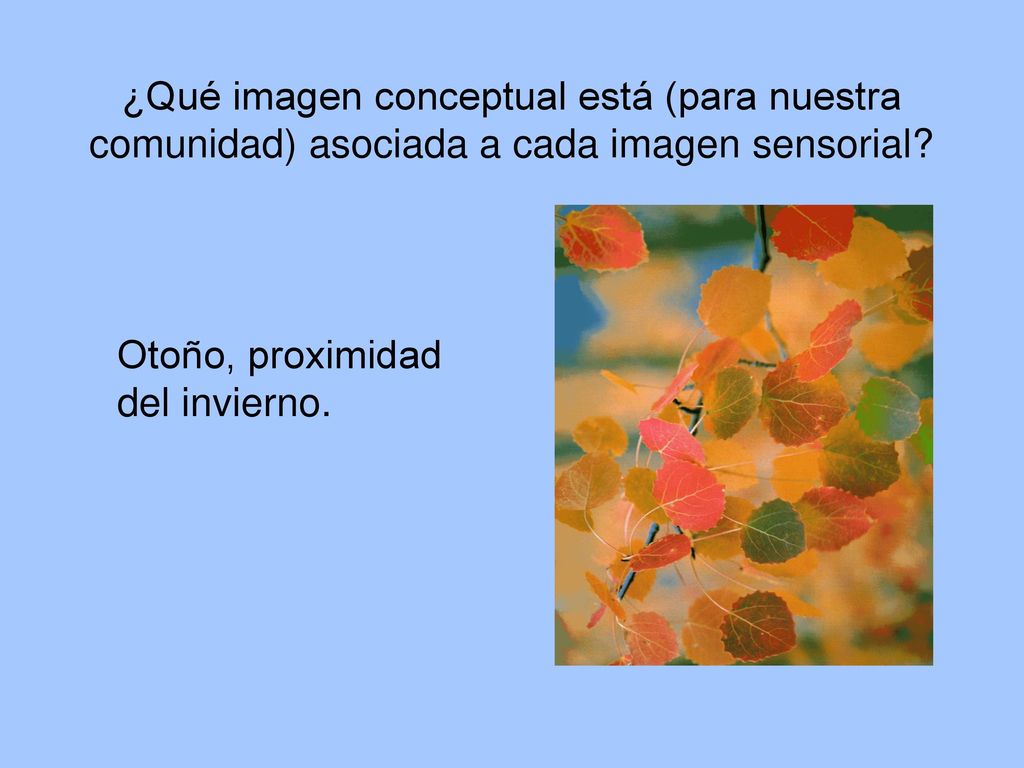 ¿Qué imagen conceptual está (para nuestra comunidad) asociada a cada imagen sensorial?

Otoño, proximidad del invierno.